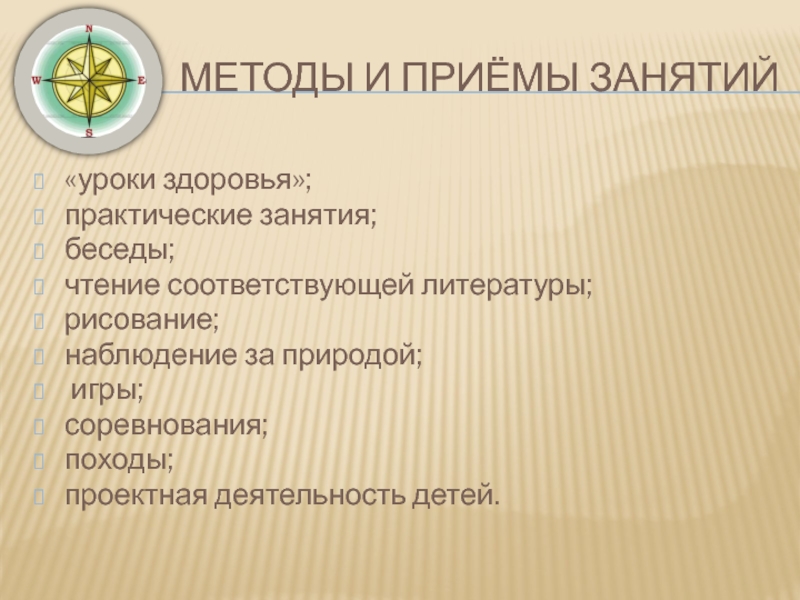 N
W
E
S

МЕТОДЫ И ПРИЁМЫ ЗАНЯТИЙ

«уроки здоровья»;
практические занятия;
беседы;
чтение соответствующей литературы;
рисование;
наблюдение за природой;
игры;
соревнования;
походы;
проектная деятельность детей.